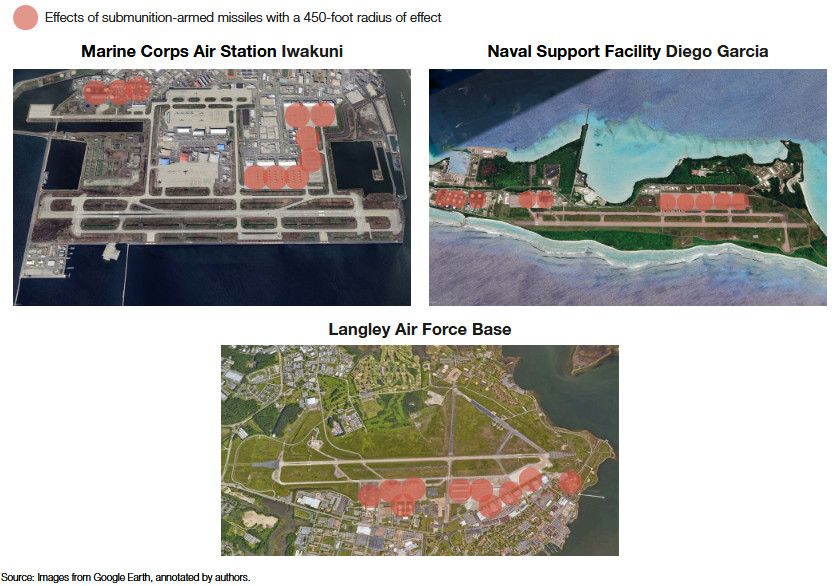 Effects of submunition-armed missiles with a 450-foot radius of effect

Marine Corps Air Station Iwakuni

Naval Support Facility Diego Garcia

Langley Air Force Base

Source: Images from Google Earth, annotated by authors.